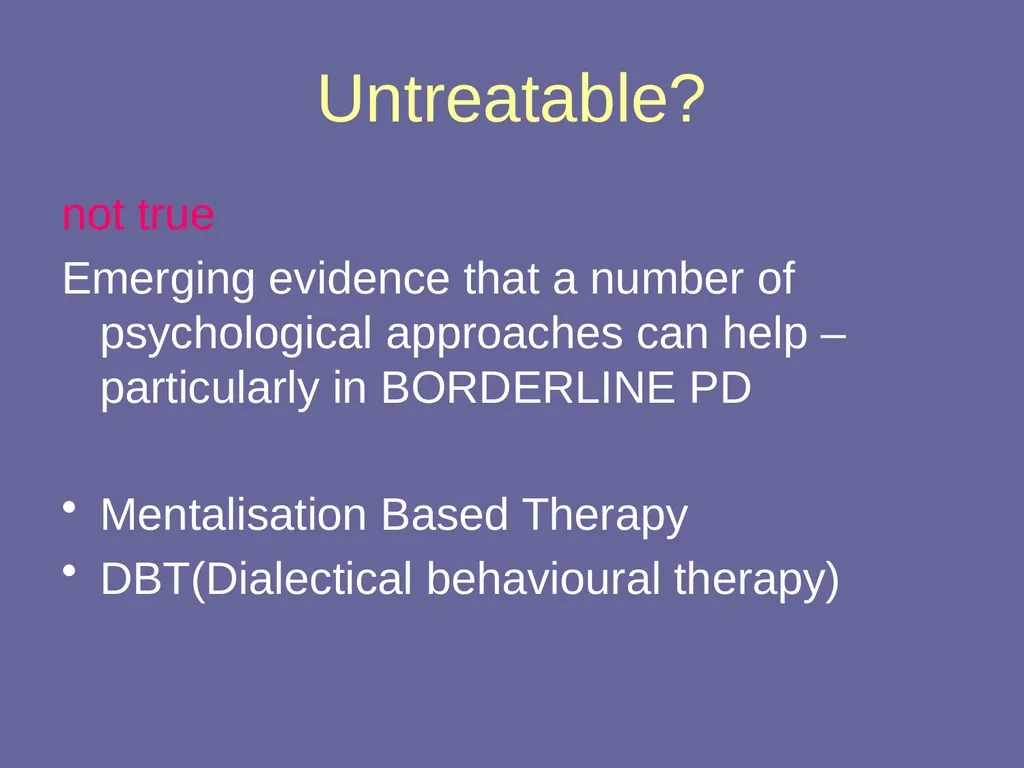 Untreatable?

not true

Emerging evidence that a number of psychological approaches can help – particularly in BORDERLINE PD

• Mentalisation Based Therapy
• DBT(Dialectical behavioural therapy)